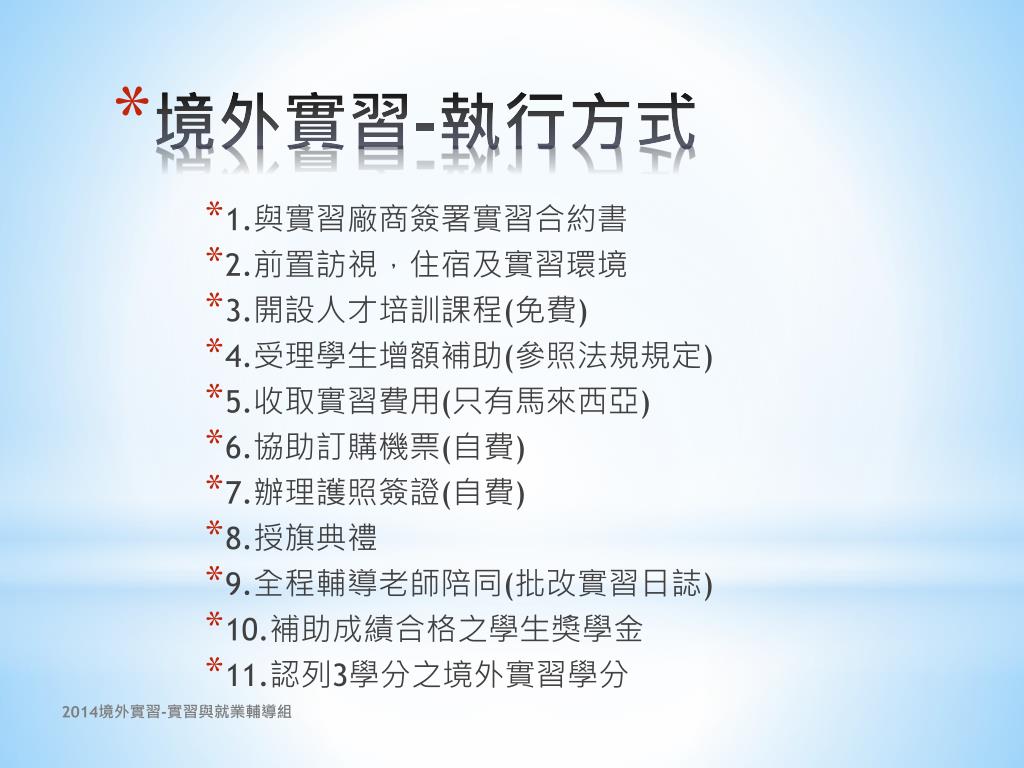 *境外實習-執行方式

*1.與實習廠商簽署實習合約書
*2.前置訪視，住宿及實習環境
*3.開設人才培訓課程(免費)
*4.受理學生增額補助(參照法規規定)
*5.收取實習費用(只有馬來西亞)
*6.協助訂購機票(自費)
*7.辦理護照簽證(自費)
*8.授旗典禮
*9.全程輔導老師陪同(批改實習日誌)
*10.補助成績合格之學生獎學金
*11.認列3學分之境外實習學分

2014境外實習-實習與就業輔導組